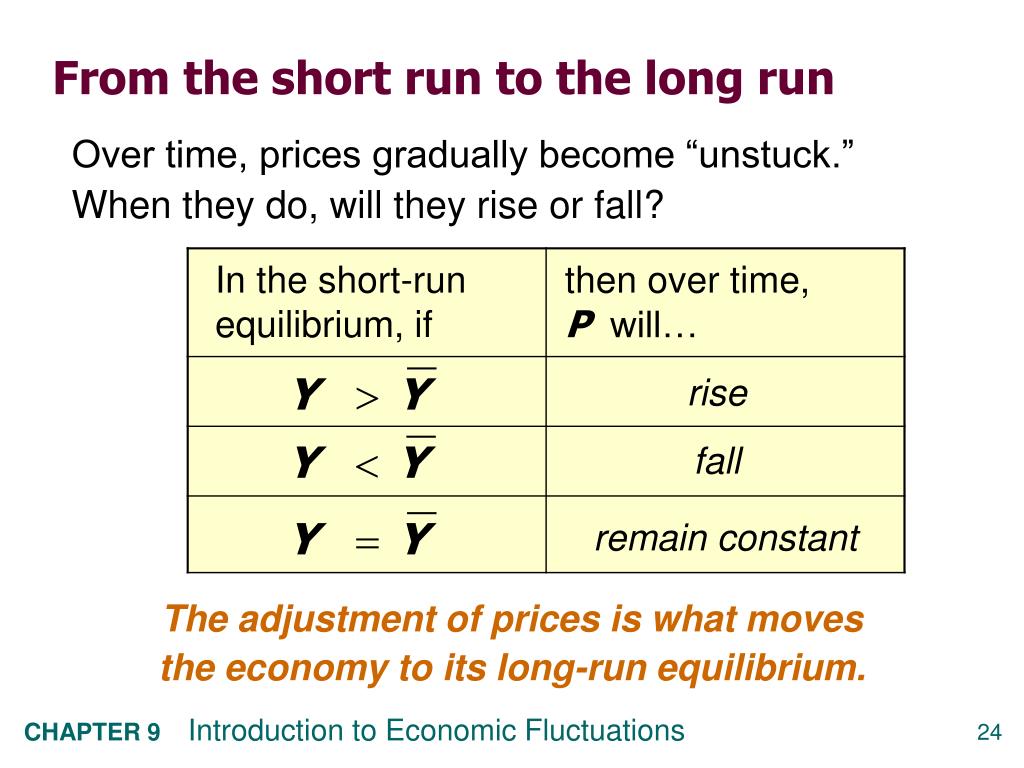 From the short run to the long run

Over time, prices gradually become “unstuck.” When they do, will they rise or fall?

| In the short-run equilibrium, if | then over time, $P$ will… |
|---|---|
| $Y > \overline{Y}$ | rise |
| $Y < \overline{Y}$ | fall |
| $Y = \overline{Y}$ | remain constant |

The adjustment of prices is what moves the economy to its long-run equilibrium.

CHAPTER 9 Introduction to Economic Fluctuations

24